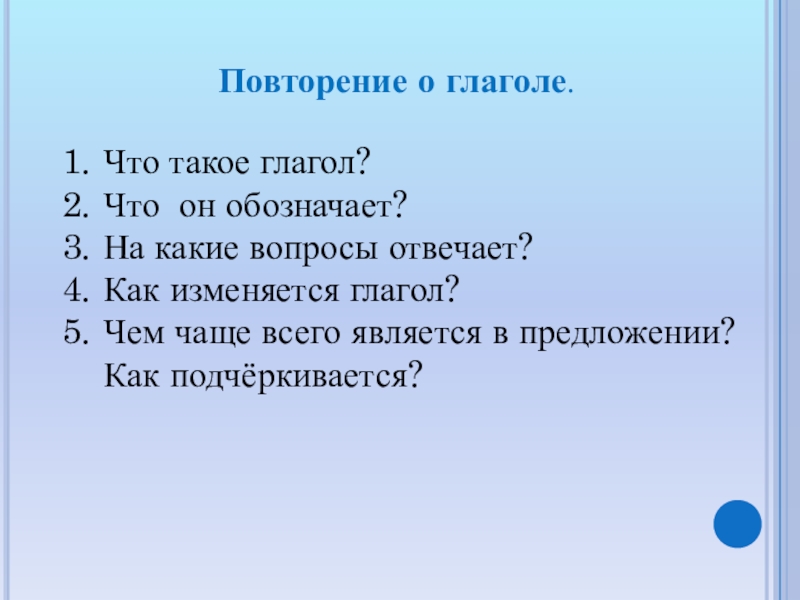 Повторение о глаголе.

1. Что такое глагол?
2. Что  он обозначает?
3. На какие вопросы отвечает?
4. Как изменяется глагол?
5. Чем чаще всего является в предложении? Как подчёркивается?